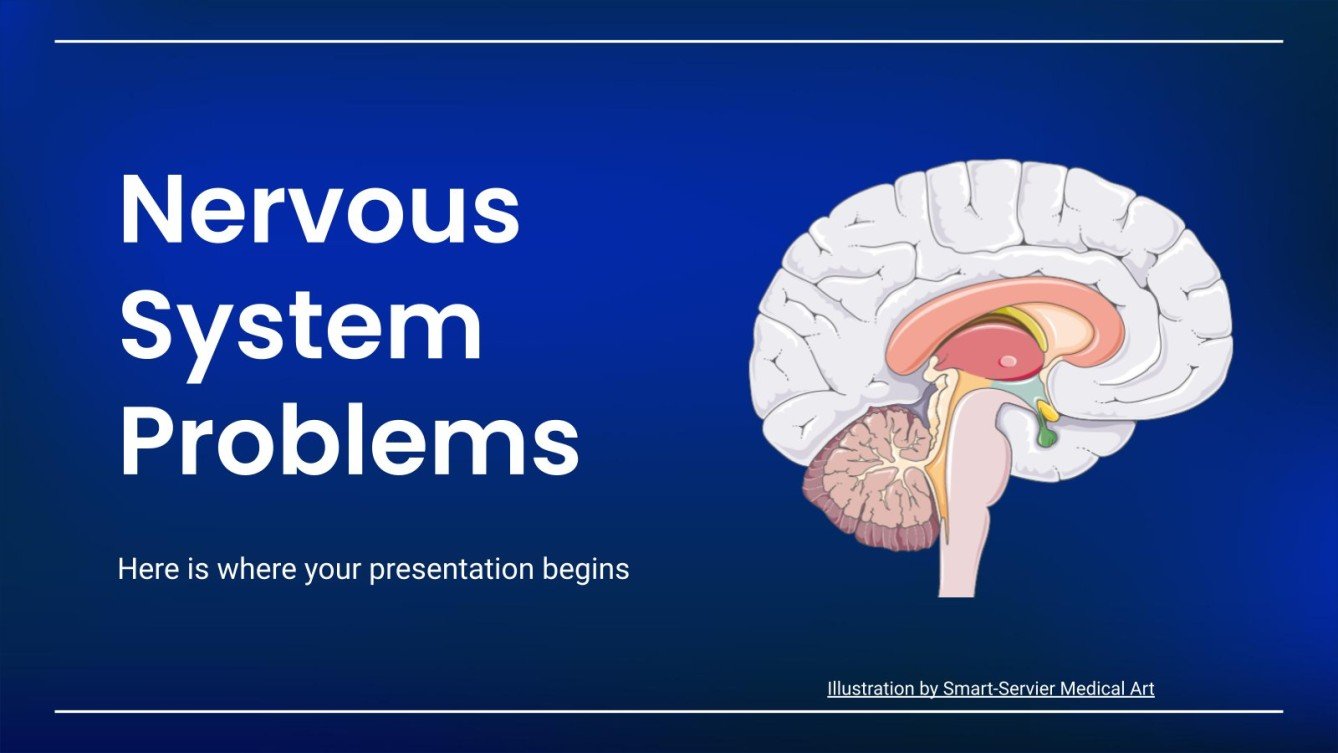 Nervous System Problems

Here is where your presentation begins

Illustration by Smart-Servier Medical Art